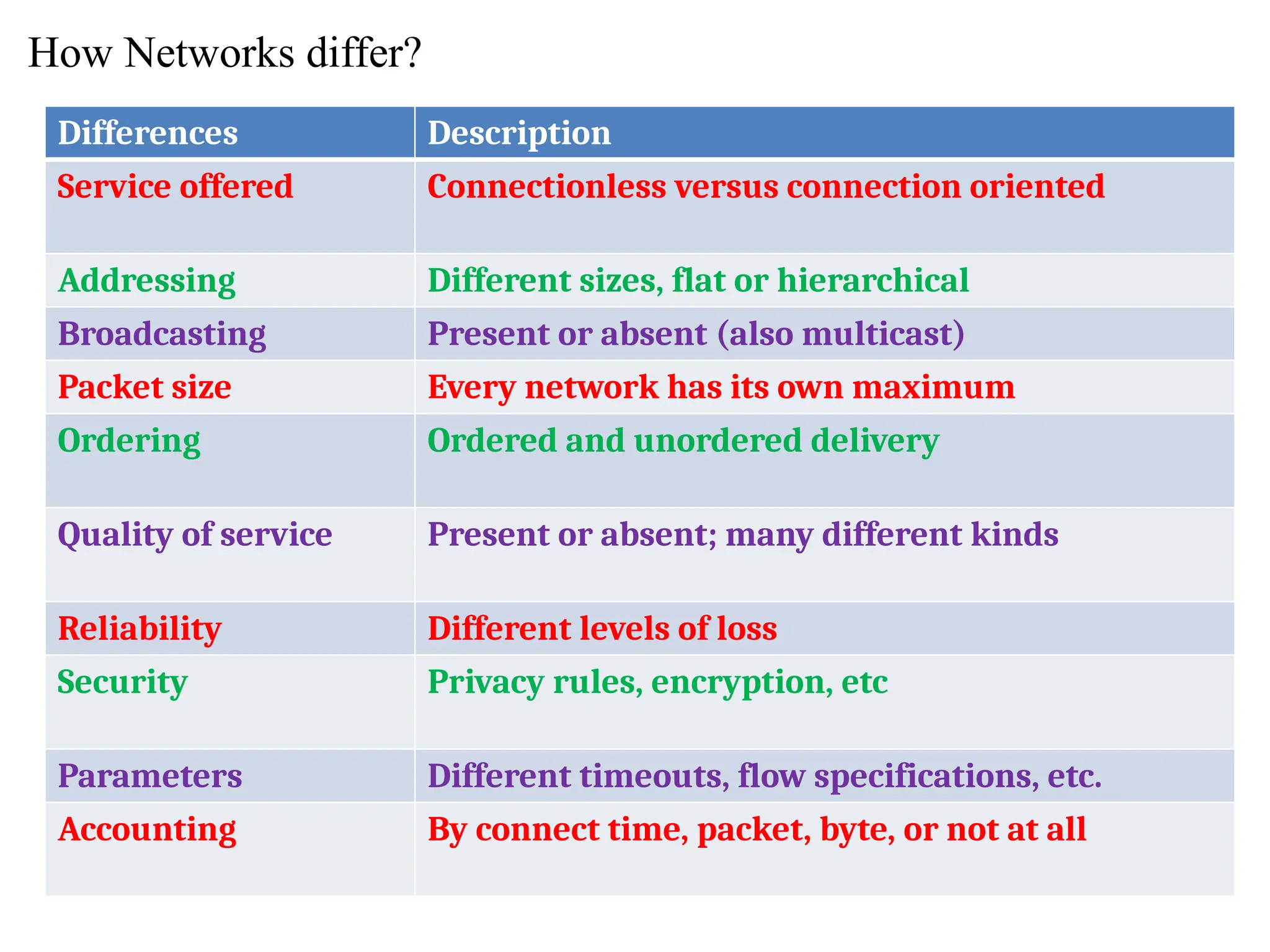 How Networks differ?

| Differences | Description |
|---|---|
| Service offered | Connectionless versus connection oriented |
| Addressing | Different sizes, flat or hierarchical |
| Broadcasting | Present or absent (also multicast) |
| Packet size | Every network has its own maximum |
| Ordering | Ordered and unordered delivery |
| Quality of service | Present or absent; many different kinds |
| Reliability | Different levels of loss |
| Security | Privacy rules, encryption, etc |
| Parameters | Different timeouts, flow specifications, etc. |
| Accounting | By connect time, packet, byte, or not at all |